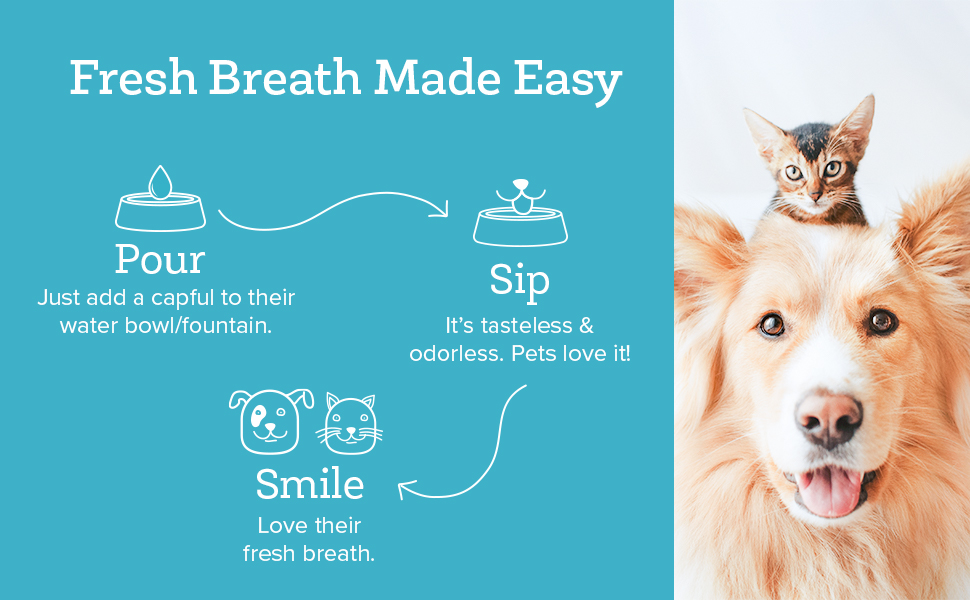 Fresh Breath Made Easy

Pour
Just add a capful to their water bowl/fountain.

Sip
It's tasteless & odorless. Pets love it!

Smile
Love their fresh breath.